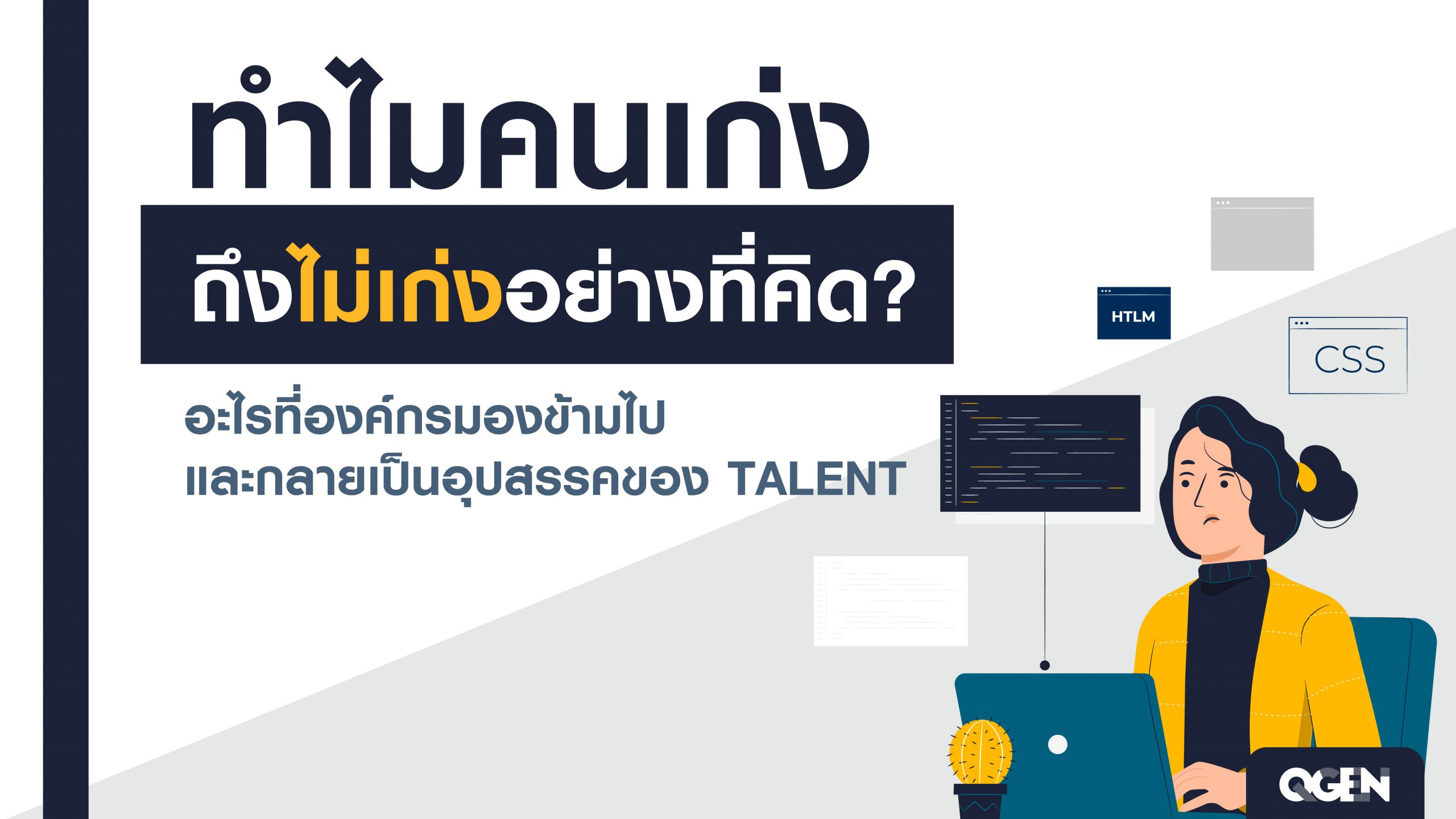 ทำไมคนเก่ง
ถึงไม่เก่งอย่างที่คิด?
อะไรที่องค์กรมองข้ามไป
และกลายเป็นอุปสรรคของ TALENT

HTLM

CSS

QGEN